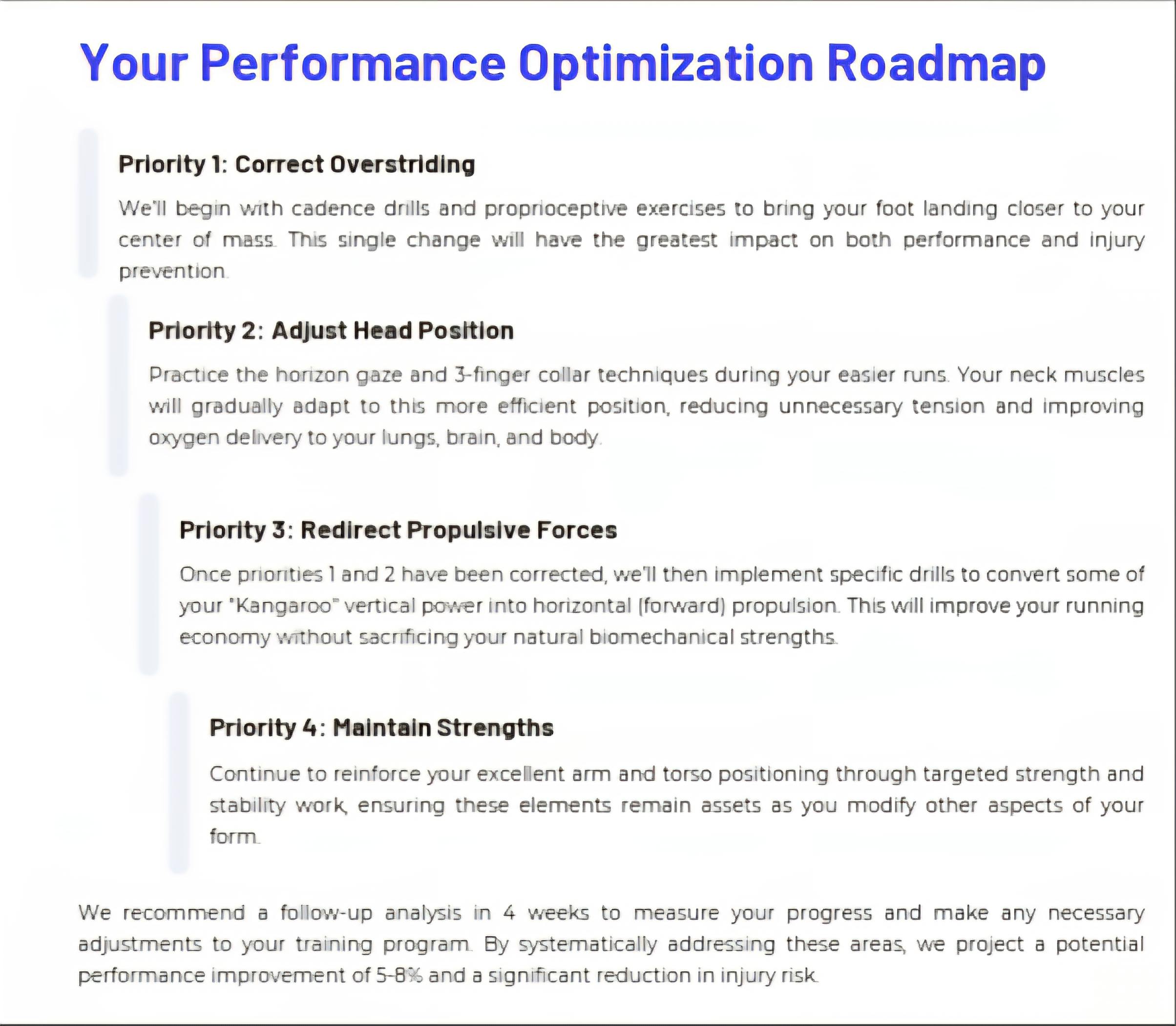 Your Performance Optimization Roadmap

Priority 1: Correct Overstriding

We'll begin with cadence drills and proprioceptive exercises to bring your foot landing closer to your center of mass. This single change will have the greatest impact on both performance and injury prevention.

Priority 2: Adjust Head Position

Practice the horizon gaze and 3-finger collar techniques during your easier runs. Your neck muscles will gradually adapt to this more efficient position, reducing unnecessary tension and improving oxygen delivery to your lungs, brain, and body.

Priority 3: Redirect Propulsive Forces

Once priorities 1 and 2 have been corrected, we'll then implement specific drills to convert some of your "Kangaroo" vertical power into horizontal (forward) propulsion. This will improve your running economy without sacrificing your natural biomechanical strengths.

Priority 4: Maintain Strengths

Continue to reinforce your excellent arm and torso positioning through targeted strength and stability work, ensuring these elements remain assets as you modify other aspects of your form.

We recommend a follow-up analysis in 4 weeks to measure your progress and make any necessary adjustments to your training program. By systematically addressing these areas, we project a potential performance improvement of 5-8% and a significant reduction in injury risk.